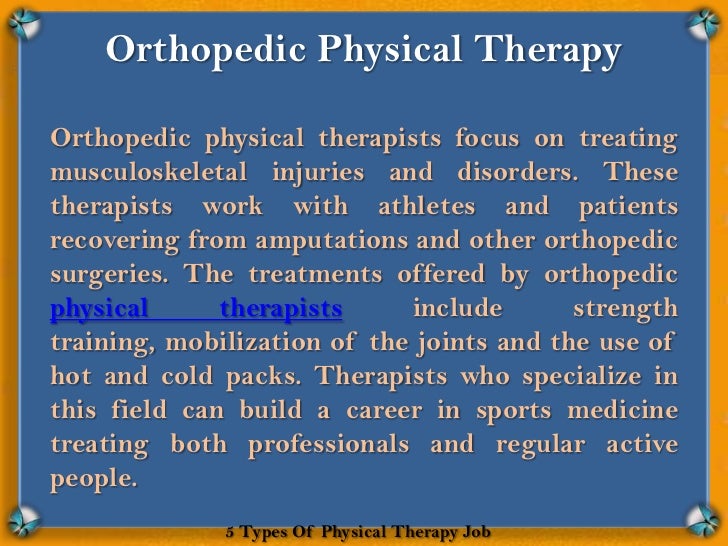 Orthopedic Physical Therapy

Orthopedic physical therapists focus on treating musculoskeletal injuries and disorders. These therapists work with athletes and patients recovering from amputations and other orthopedic surgeries. The treatments offered by orthopedic physical therapists include strength training, mobilization of the joints and the use of hot and cold packs. Therapists who specialize in this field can build a career in sports medicine treating both professionals and regular active people.

5 Types Of Physical Therapy Job